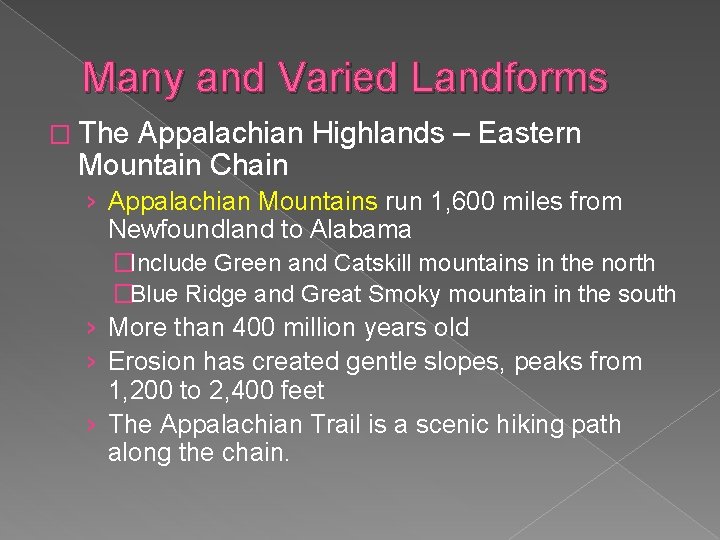 Many and Varied Landforms

□ The Appalachian Highlands – Eastern Mountain Chain

› Appalachian Mountains run 1,600 miles from Newfoundland to Alabama

□Include Green and Catskill mountains in the north

□Blue Ridge and Great Smoky mountain in the south

› More than 400 million years old

› Erosion has created gentle slopes, peaks from 1,200 to 2,400 feet

› The Appalachian Trail is a scenic hiking path along the chain.